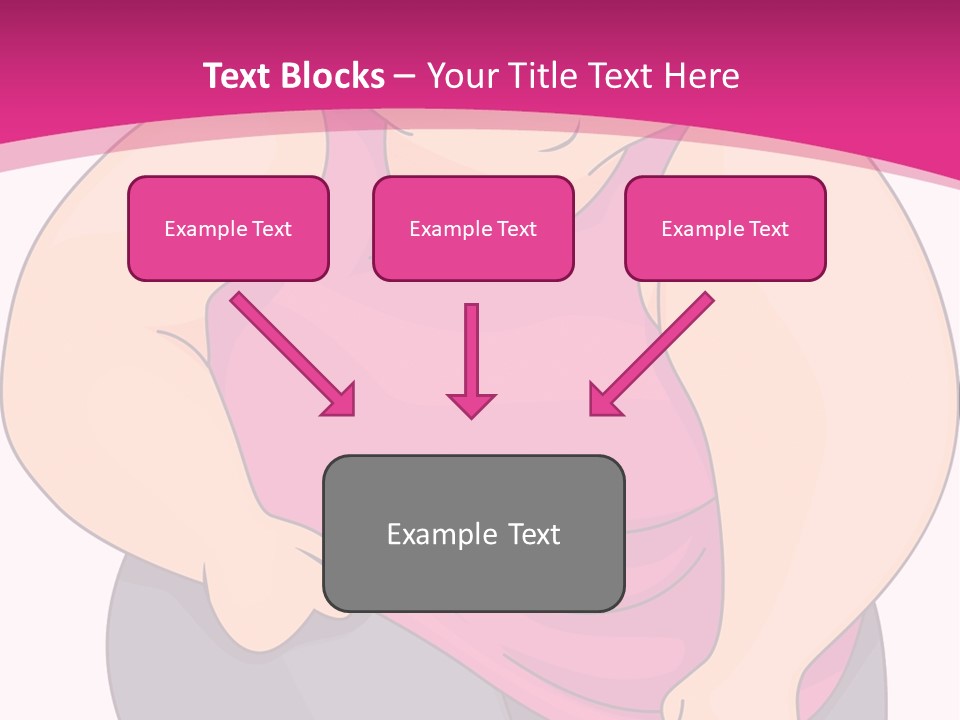 Text Blocks – Your Title Text Here

Example Text

Example Text

Example Text

Example Text